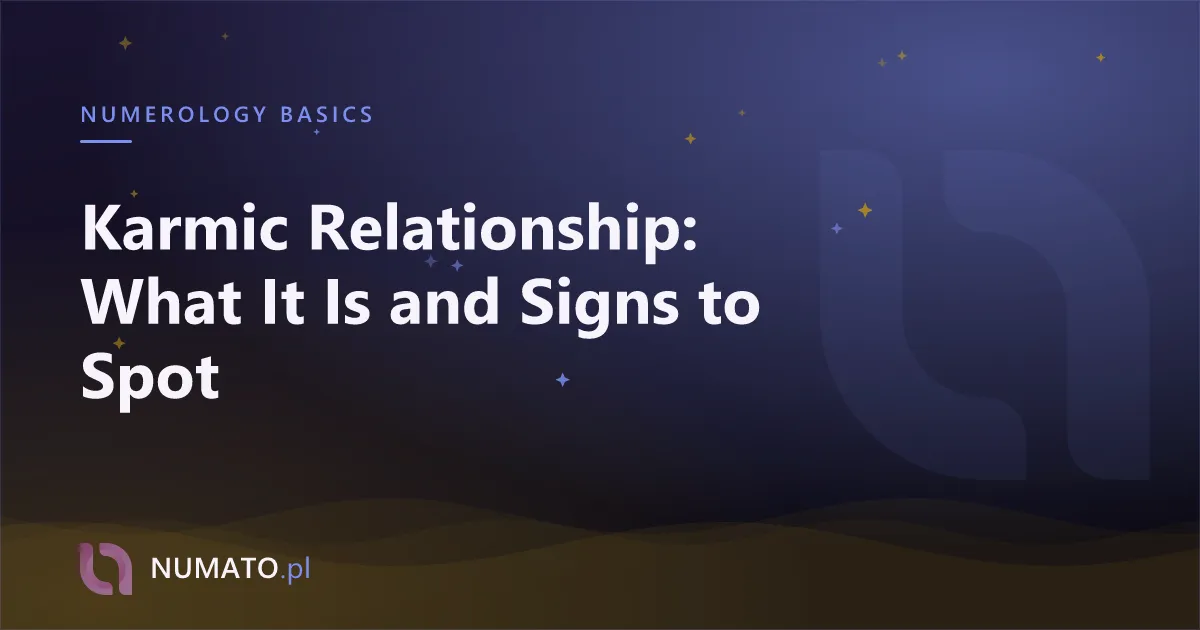 NUMEROLOGY BASICS

Karmic Relationship: What It Is and Signs to Spot

NUMATO.pl